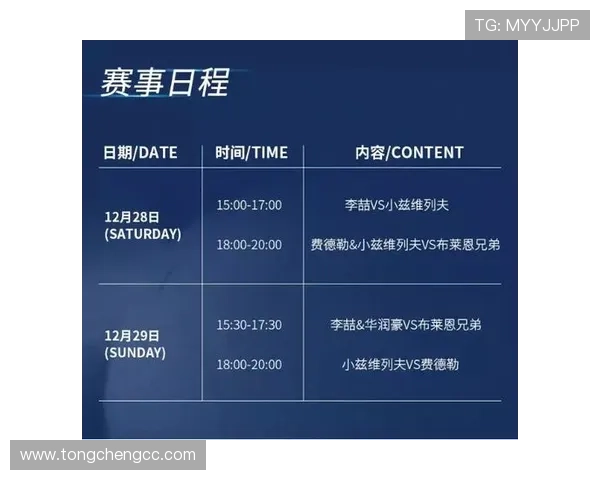 TG: MYYJJPP

赛事日程

| 日期/DATE | 时间/TIME | 内容/CONTENT |
|---|---|---|
| 12月28日 (SATURDAY) | 15:00-17:00 | 李喆VS小兹维列夫 |
| | 18:00-20:00 | 费德勒&小兹维列夫VS布莱恩兄弟 |
| 12月29日 (SUNDAY) | 15:30-17:30 | 李喆&华润豪VS布莱恩兄弟 |
| | 18:00-20:00 | 小兹维列夫VS费德勒 |

www.tongchengcc.com